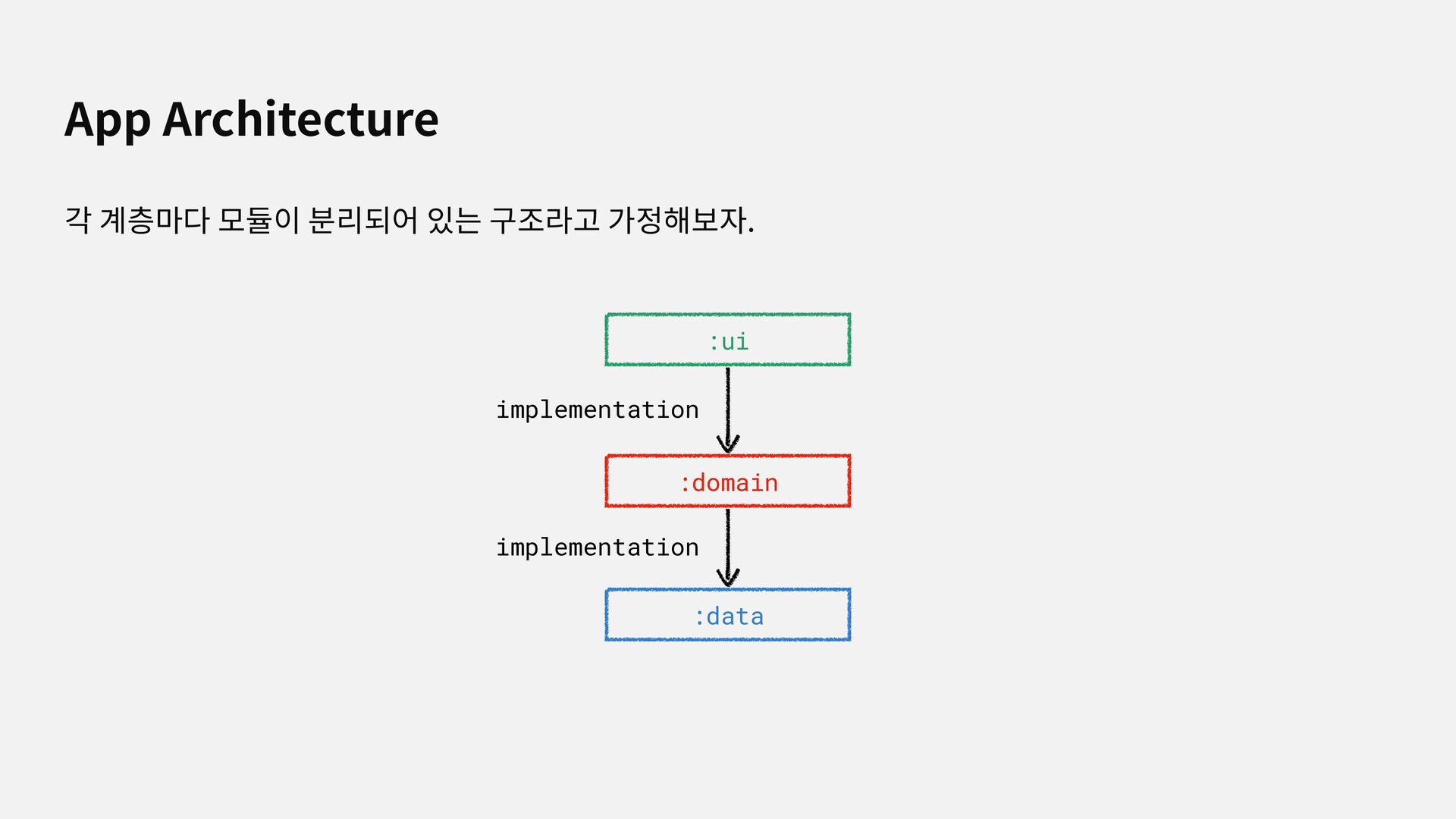 App Architecture

각 계층마다 모듈이 분리되어 있는 구조라고 가정해보자.

:ui

implementation

:domain

implementation

:data